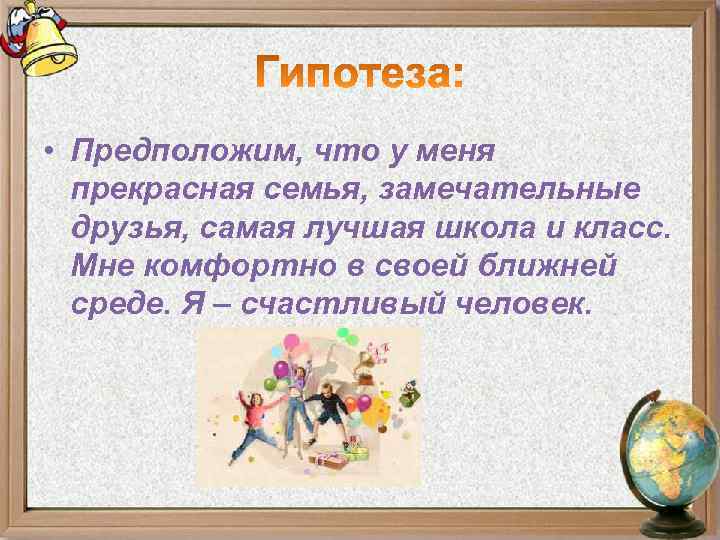 Гипотеза:

• Предположим, что у меня прекрасная семья, замечательные друзья, самая лучшая школа и класс. Мне комфортно в своей ближней среде. Я – счастливый человек.